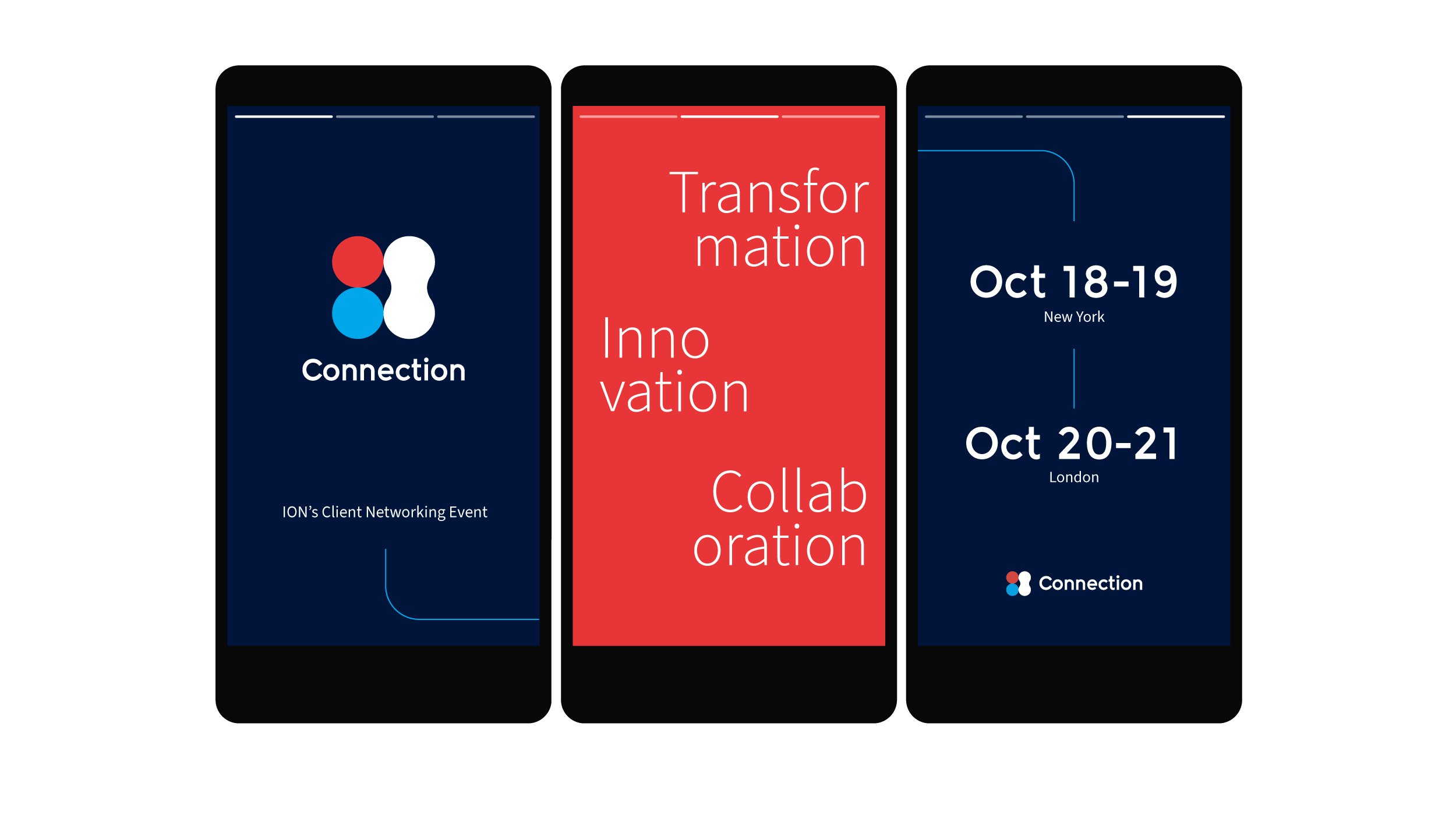 Connection

ION's Client Networking Event

Transfor mation

Inno vation

Collab oration

Oct 18-19
New York

Oct 20-21
London

Connection